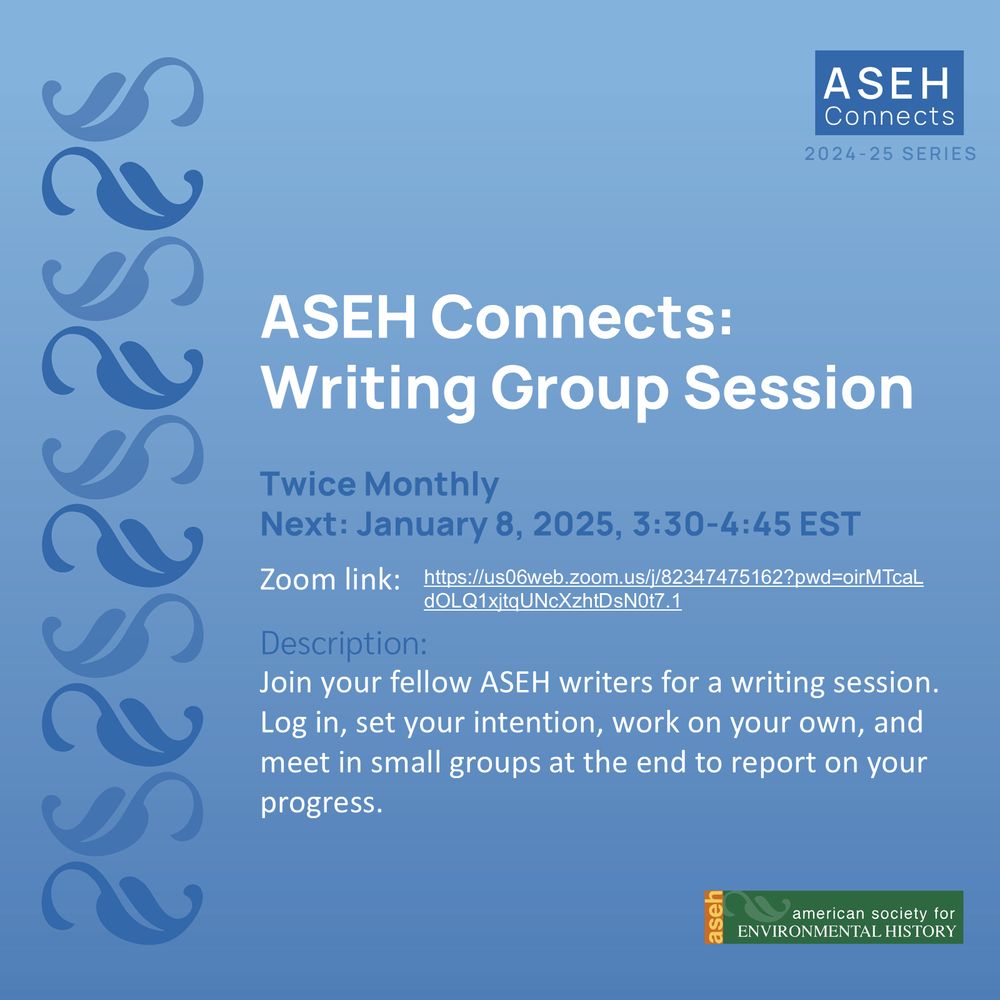 ASEH Connects
2024-25 SERIES

ASEH Connects: Writing Group Session

Twice Monthly
Next: January 8, 2025, 3:30-4:45 EST

Zoom link: https://us06web.zoom.us/j/82347475162?pwd=oirMTcaLdOLQ1xjtqUNcXzhtDsN0t7.1

Description:
Join your fellow ASEH writers for a writing session. Log in, set your intention, work on your own, and meet in small groups at the end to report on your progress.

aseh american society for ENVIRONMENTAL HISTORY